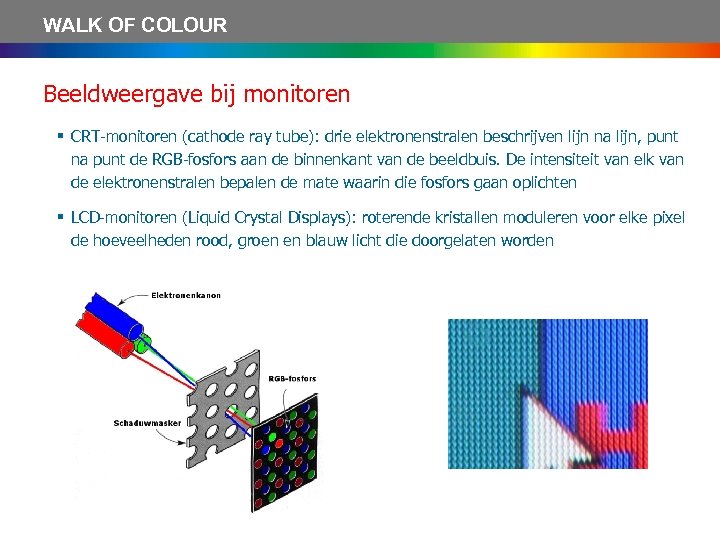 WALK OF COLOUR

Beeldweergave bij monitoren

▪ CRT-monitoren (cathode ray tube): drie elektronenstralen beschrijven lijn na lijn, punt na punt de RGB-fosfors aan de binnenkant van de beeldbuis. De intensiteit van elk van de elektronenstralen bepalen de mate waarin die fosfors gaan oplichten

▪ LCD-monitoren (Liquid Crystal Displays): roterende kristallen moduleren voor elke pixel de hoeveelheden rood, groen en blauw licht die doorgelaten worden

Elektronenkanon

RGB-fosfors

Schaduwmasker